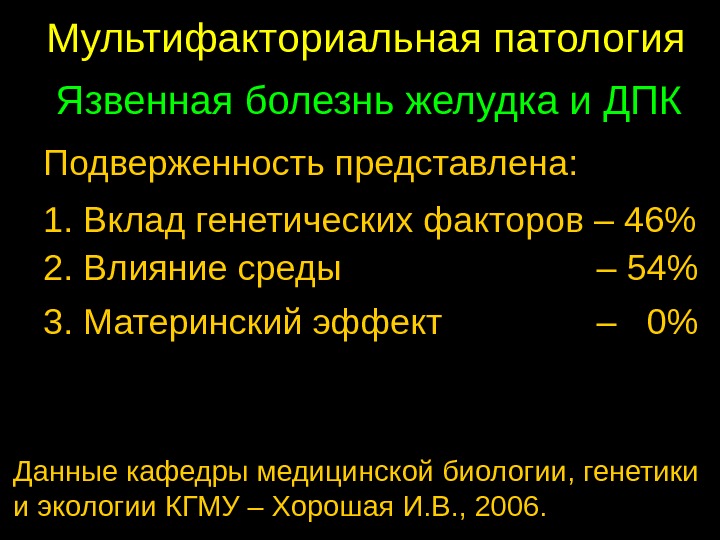 Мультифакториальная патология

Язвенная болезнь желудка и ДПК

Подверженность представлена:

1. Вклад генетических факторов – 46%
2. Влияние среды – 54%
3. Материнский эффект – 0%

Данные кафедры медицинской биологии, генетики и экологии КГМУ – Хорошая И.В., 2006.